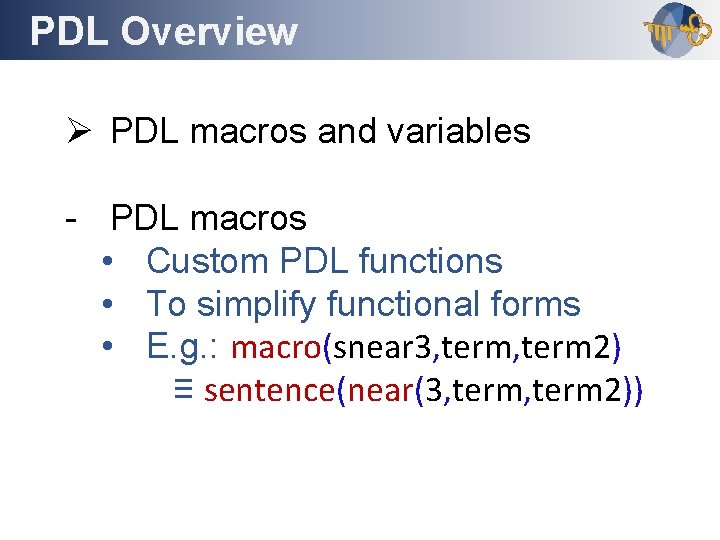 PDL Overview

➢ PDL macros and variables

- PDL macros
  • Custom PDL functions
  • To simplify functional forms
  • E.g.: macro(snear3,term,term2)
    ≡ sentence(near(3,term,term2))